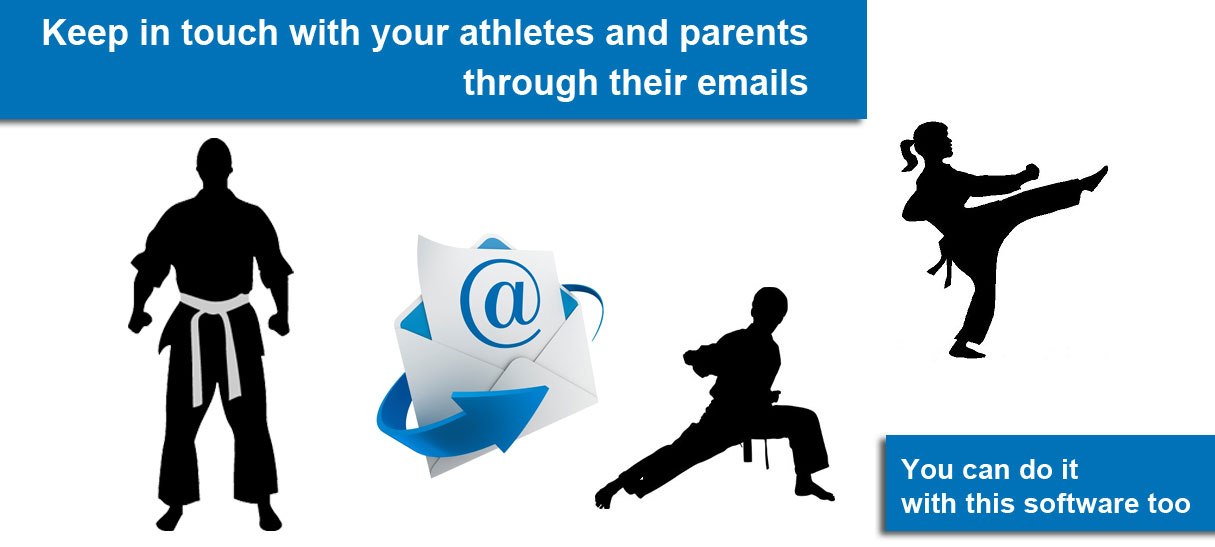 Keep in touch with your athletes and parents through their emails

@

You can do it with this software too